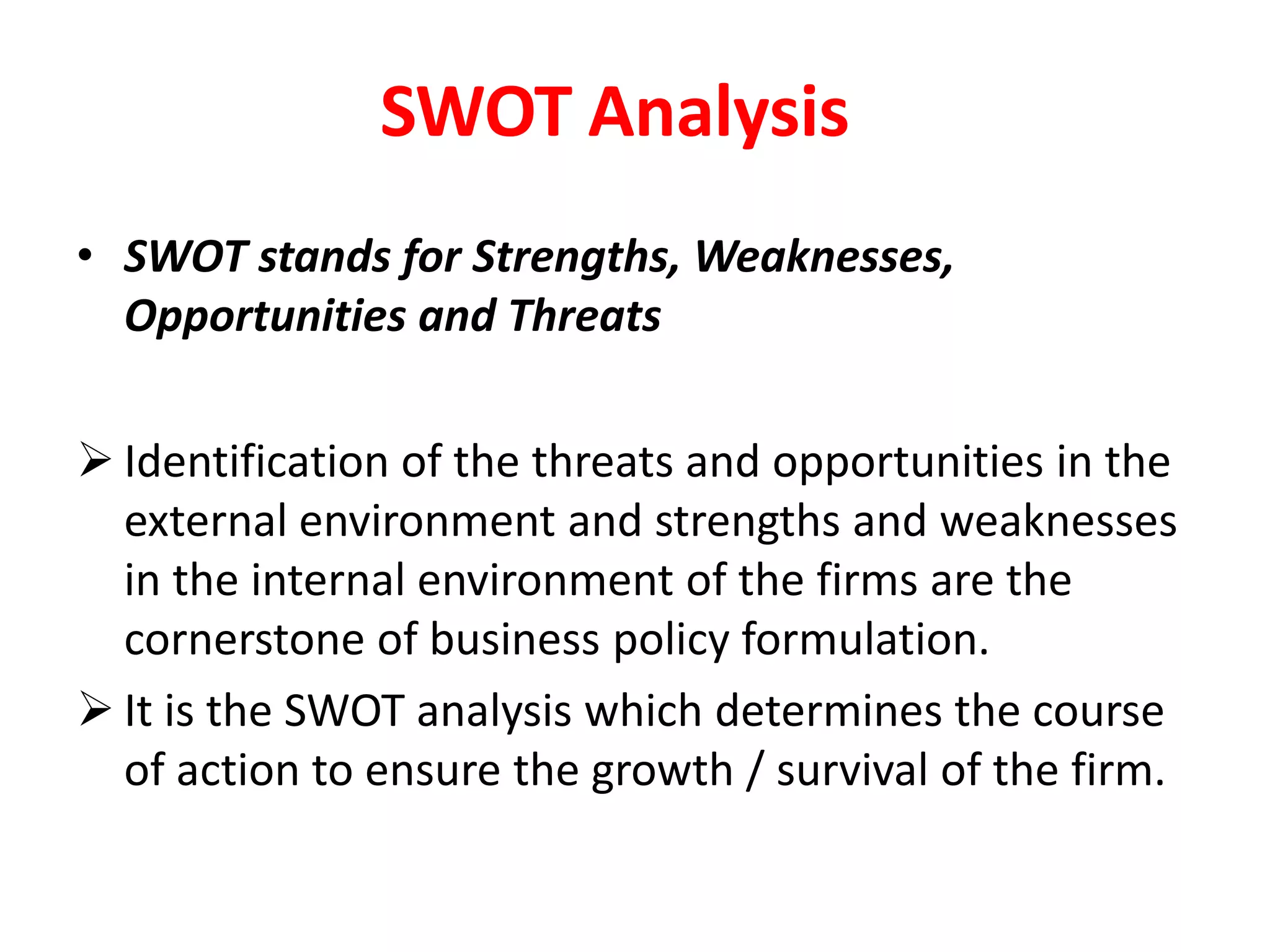 SWOT Analysis

• SWOT stands for Strengths, Weaknesses, Opportunities and Threats

➢ Identification of the threats and opportunities in the external environment and strengths and weaknesses in the internal environment of the firms are the cornerstone of business policy formulation.

➢ It is the SWOT analysis which determines the course of action to ensure the growth / survival of the firm.